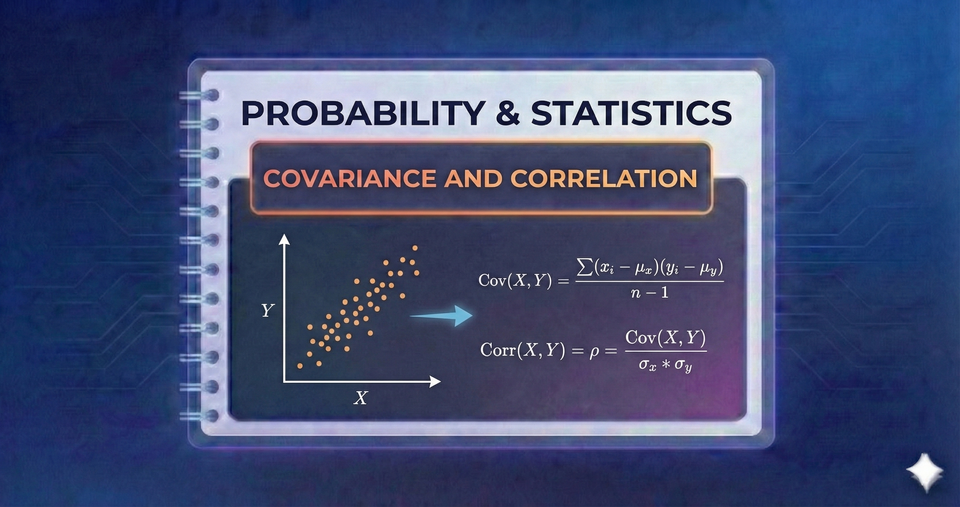 PROBABILITY & STATISTICS

COVARIANCE AND CORRELATION

$Y$

$X$

$\mathrm{Cov}(X,Y) = \frac{\sum(x_i - \mu_x)(y_i - \mu_y)}{n-1}$

$\mathrm{Corr}(X,Y) = \rho = \frac{\mathrm{Cov}(X,Y)}{\sigma_x * \sigma_y}$